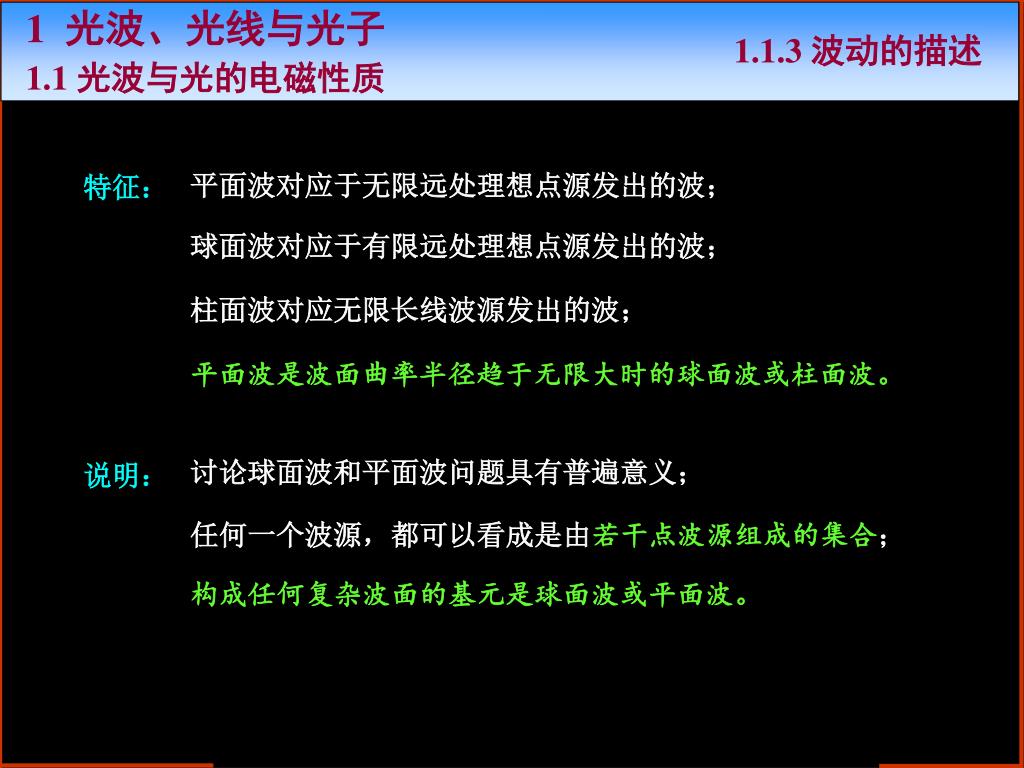 1 光波、光线与光子
1.1 光波与光的电磁性质

1.1.3 波动的描述

特征： 平面波对应于无限远处理想点源发出的波；

球面波对应于有限远处理想点源发出的波；

柱面波对应无限长线波源发出的波；

平面波是波面曲率半径趋于无限大时的球面波或柱面波。

说明： 讨论球面波和平面波问题具有普遍意义；

任何一个波源，都可以看成是由若干点波源组成的集合；

构成任何复杂波面的基元是球面波或平面波。